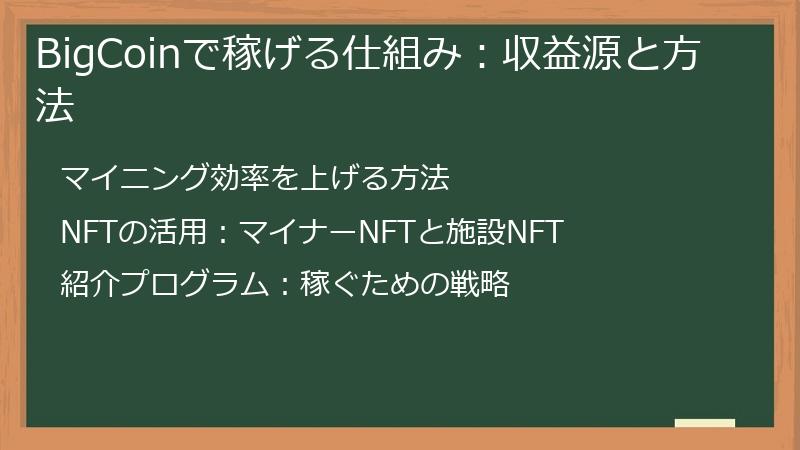 BigCoinで稼げる仕組み：収益源と方法

マイニング効率を上げる方法

NFTの活用：マイナーNFTと施設NFT

紹介プログラム：稼ぐための戦略